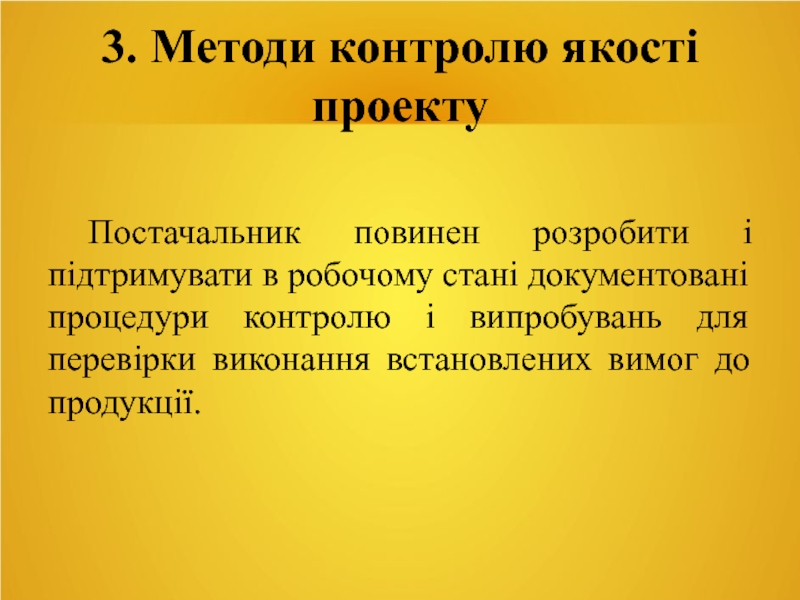 3. Методи контролю якості проекту

Постачальник повинен розробити і підтримувати в робочому стані документовані процедури контролю і випробувань для перевірки виконання встановлених вимог до продукції.